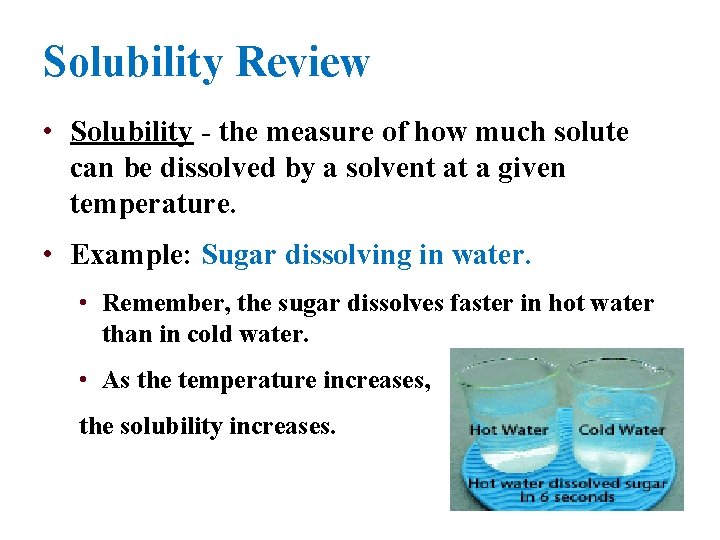 Solubility Review

• Solubility - the measure of how much solute can be dissolved by a solvent at a given temperature.

• Example: Sugar dissolving in water.

• Remember, the sugar dissolves faster in hot water than in cold water.

• As the temperature increases,

the solubility increases.

Hot Water Cold Water

Hot water dissolved sugar in 6 seconds